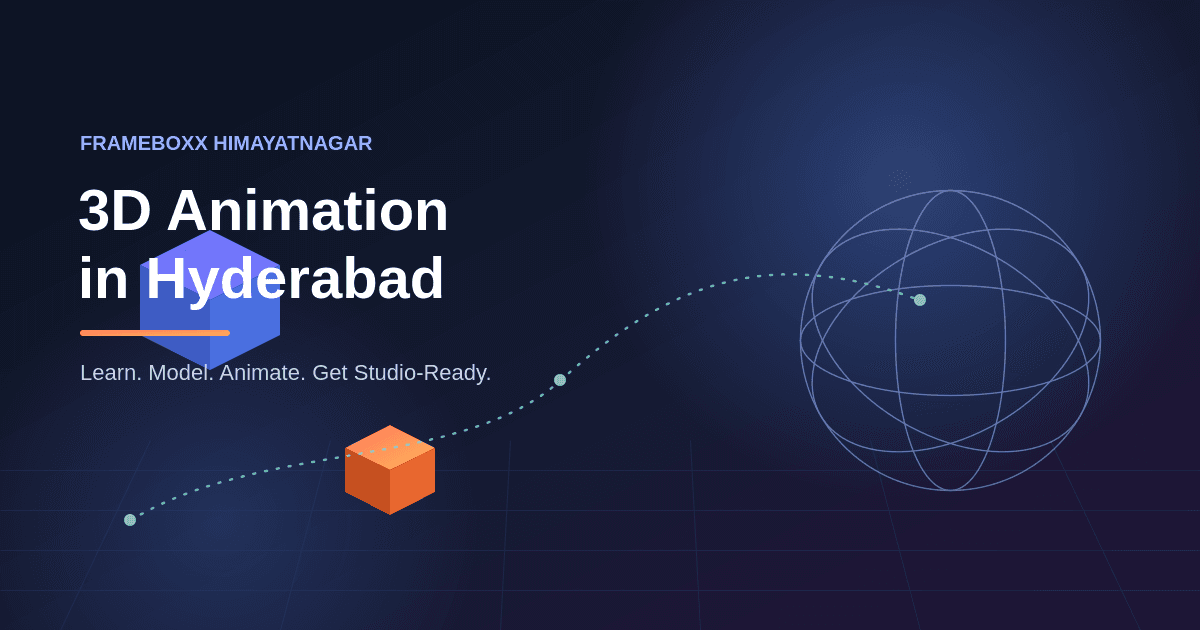 FRAMEBOXX HIMAYATNAGAR

3D Animation in Hyderabad

Learn. Model. Animate. Get Studio-Ready.